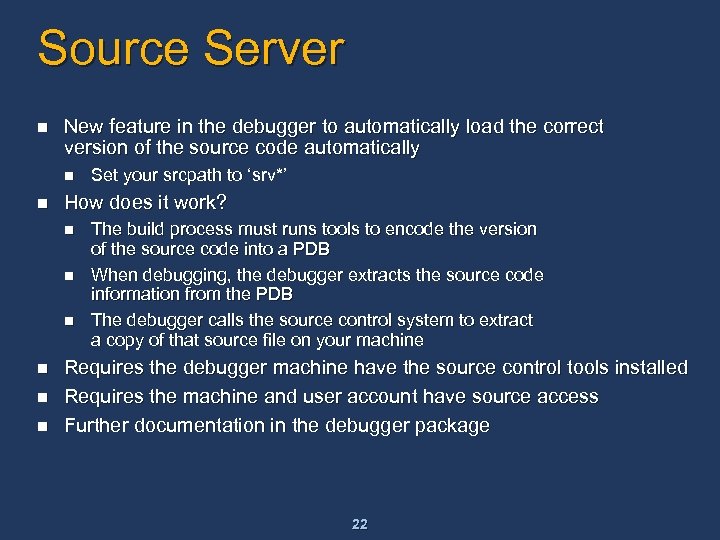 Source Server

- New feature in the debugger to automatically load the correct version of the source code automatically
  - Set your srcpath to ‘srv*’
- How does it work?
  - The build process must runs tools to encode the version of the source code into a PDB
  - When debugging, the debugger extracts the source code information from the PDB
  - The debugger calls the source control system to extract a copy of that source file on your machine
- Requires the debugger machine have the source control tools installed
- Requires the machine and user account have source access
- Further documentation in the debugger package

22